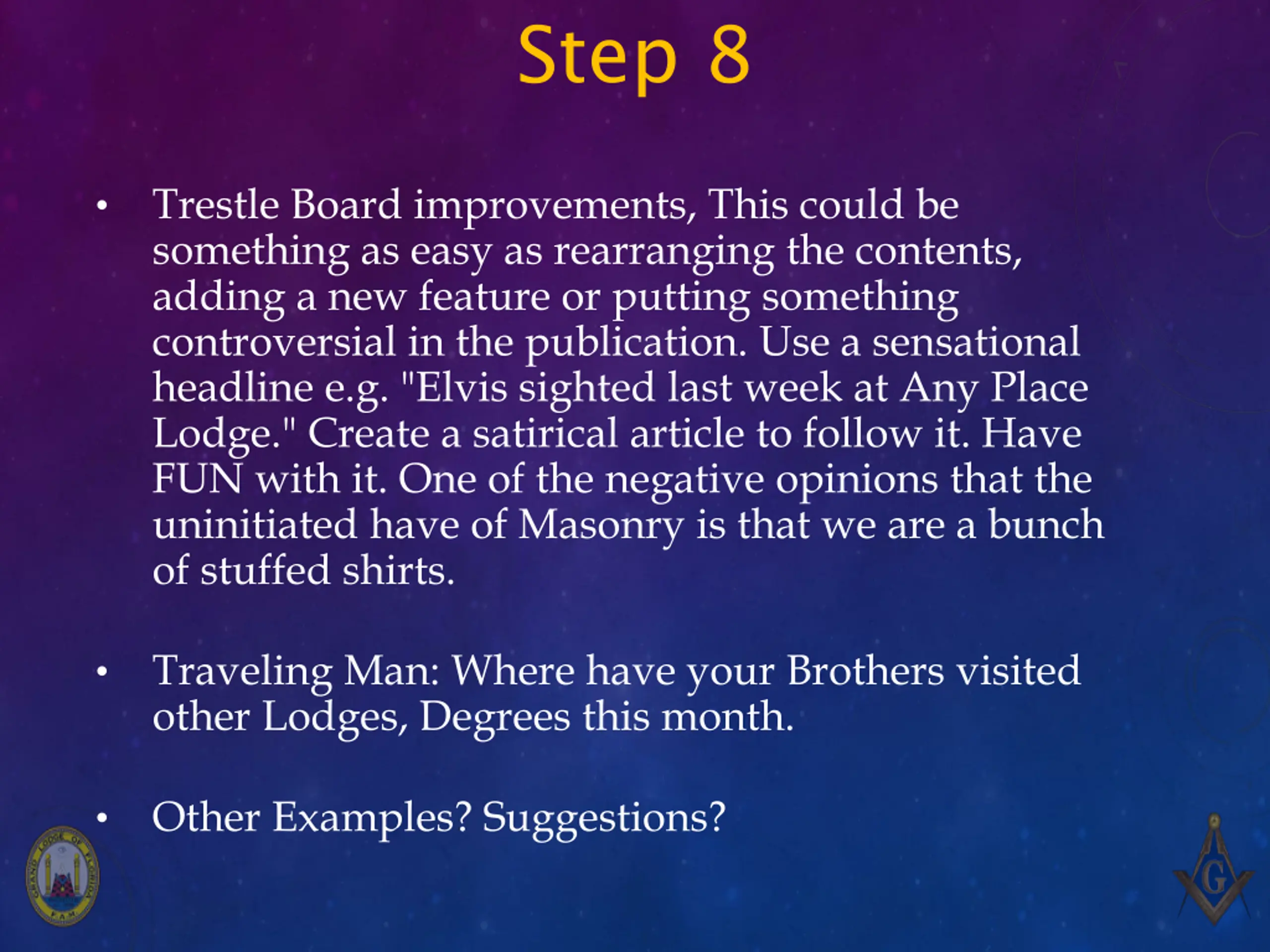 Step 8

• Trestle Board improvements, This could be something as easy as rearranging the contents, adding a new feature or putting something controversial in the publication. Use a sensational headline e.g. "Elvis sighted last week at Any Place Lodge." Create a satirical article to follow it. Have FUN with it. One of the negative opinions that the uninitiated have of Masonry is that we are a bunch of stuffed shirts.

• Traveling Man: Where have your Brothers visited other Lodges, Degrees this month.

• Other Examples? Suggestions?

GRAND LODGE OF FLORIDA F.A.M.

G